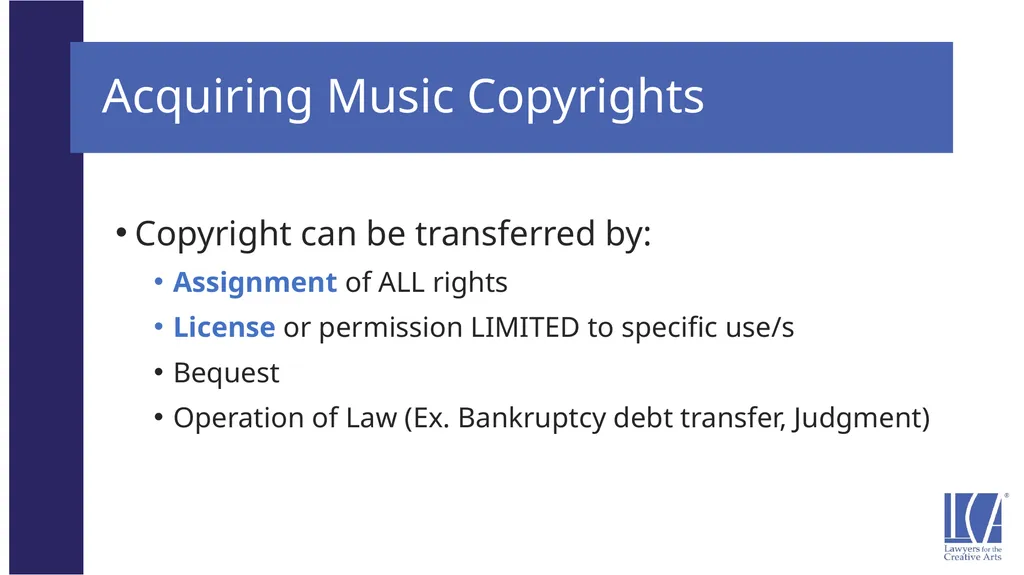 Acquiring Music Copyrights

• Copyright can be transferred by:
  • Assignment of ALL rights
  • License or permission LIMITED to specific use/s
  • Bequest
  • Operation of Law (Ex. Bankruptcy debt transfer, Judgment)

LCA®
Lawyers for the Creative Arts